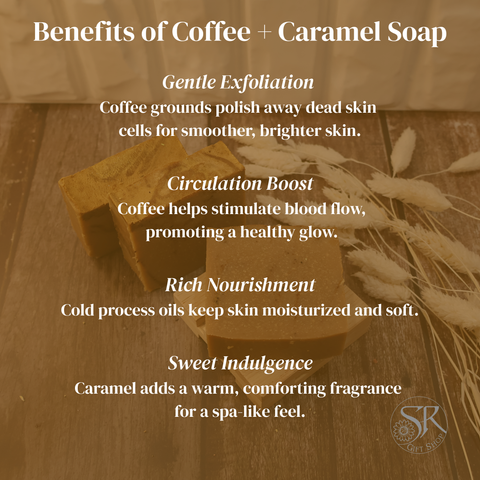 Benefits of Coffee + Caramel Soap

Gentle Exfoliation
Coffee grounds polish away dead skin cells for smoother, brighter skin.

Circulation Boost
Coffee helps stimulate blood flow, promoting a healthy glow.

Rich Nourishment
Cold process oils keep skin moisturized and soft.

Sweet Indulgence
Caramel adds a warm, comforting fragrance for a spa-like feel.

SR
Gift Shop